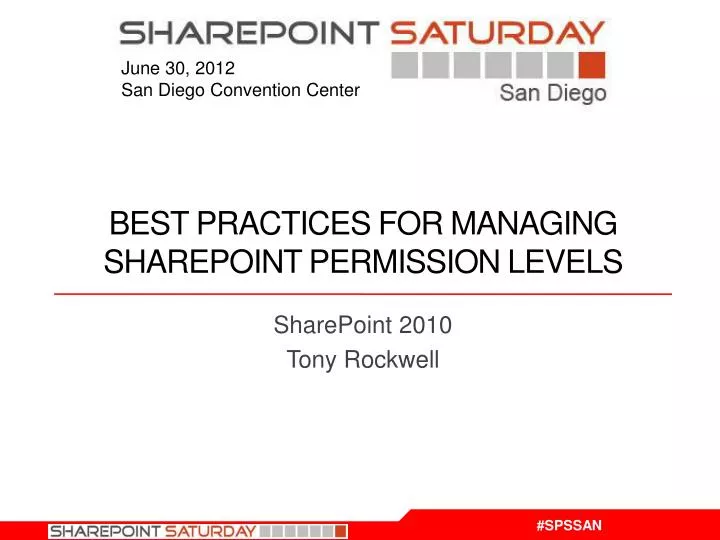 SHAREPOINT SATURDAY

June 30, 2012
San Diego Convention Center

San Diego

BEST PRACTICES FOR MANAGING SHAREPOINT PERMISSION LEVELS

SharePoint 2010
Tony Rockwell

SHAREPOINT SATURDAY

#SPSSAN